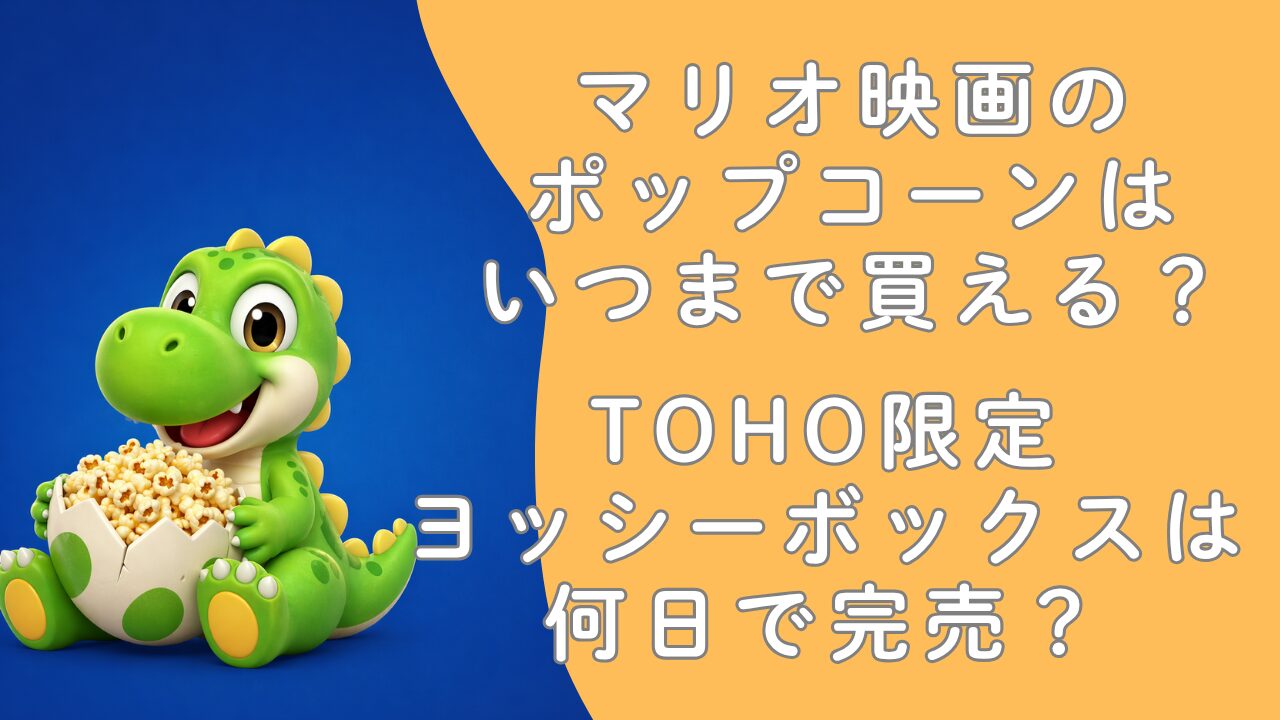 マリオ映画の
ポップコーンは
いつまで買える？

TOHO限定
ヨッシーボックスは
何日で完売？